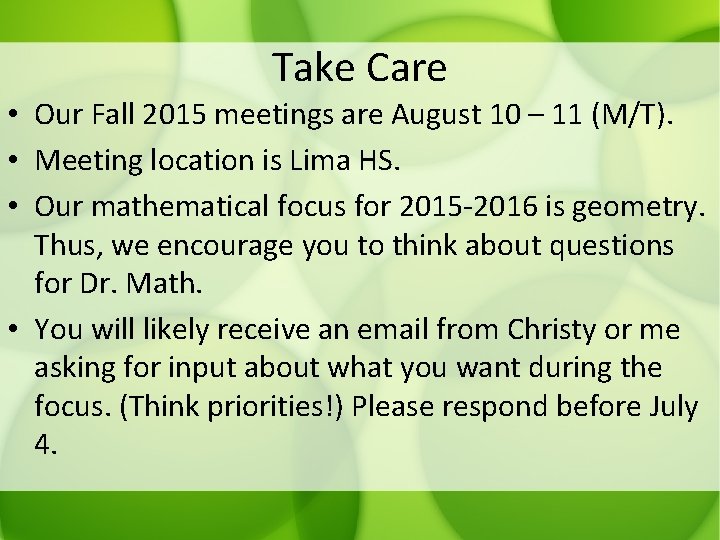 Take Care

• Our Fall 2015 meetings are August 10 – 11 (M/T).

• Meeting location is Lima HS.

• Our mathematical focus for 2015-2016 is geometry. Thus, we encourage you to think about questions for Dr. Math.

• You will likely receive an email from Christy or me asking for input about what you want during the focus. (Think priorities!) Please respond before July 4.